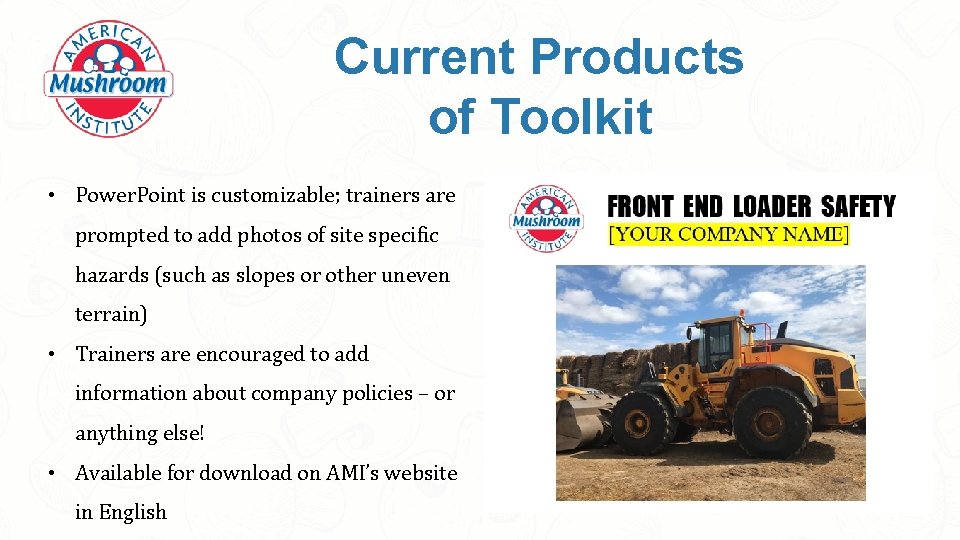 AMERICAN
Mushroom
INSTITUTE

Current Products of Toolkit

• PowerPoint is customizable; trainers are prompted to add photos of site specific hazards (such as slopes or other uneven terrain)
• Trainers are encouraged to add information about company policies – or anything else!
• Available for download on AMI's website in English

AMERICAN
Mushroom
INSTITUTE

FRONT END LOADER SAFETY
[YOUR COMPANY NAME]